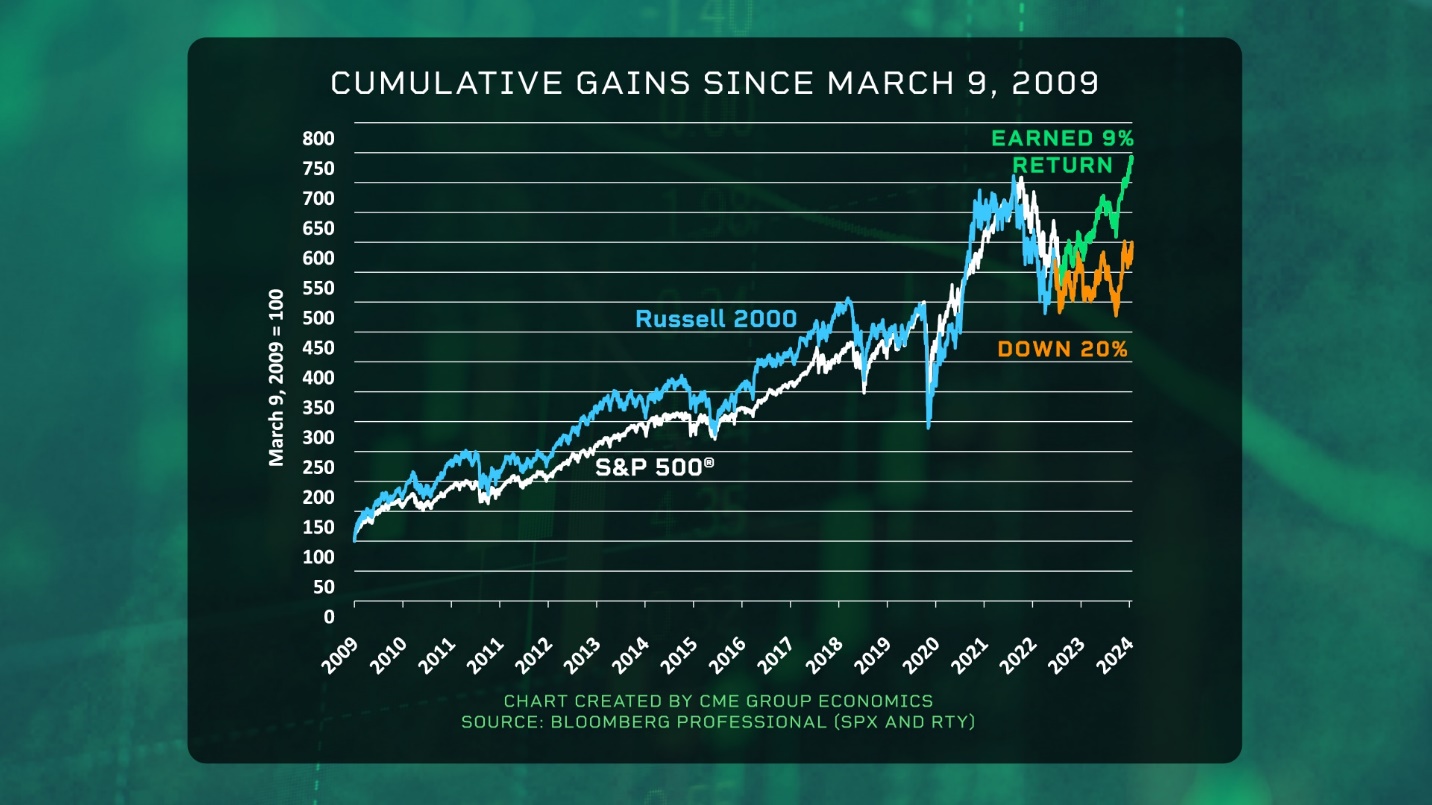 CUMULATIVE GAINS SINCE MARCH 9, 2009

March 9, 2009 = 100

800
750
700
650
600
550
500
450
400
350
300
250
200
150
100
50
0

EARNED 9% RETURN

Russell 2000

DOWN 20%

S&P 500®

2009 2010 2011 2011 2012 2013 2014 2015 2016 2017 2018 2019 2020 2021 2022 2023 2024

CHART CREATED BY CME GROUP ECONOMICS
SOURCE: BLOOMBERG PROFESSIONAL (SPX AND RTY)